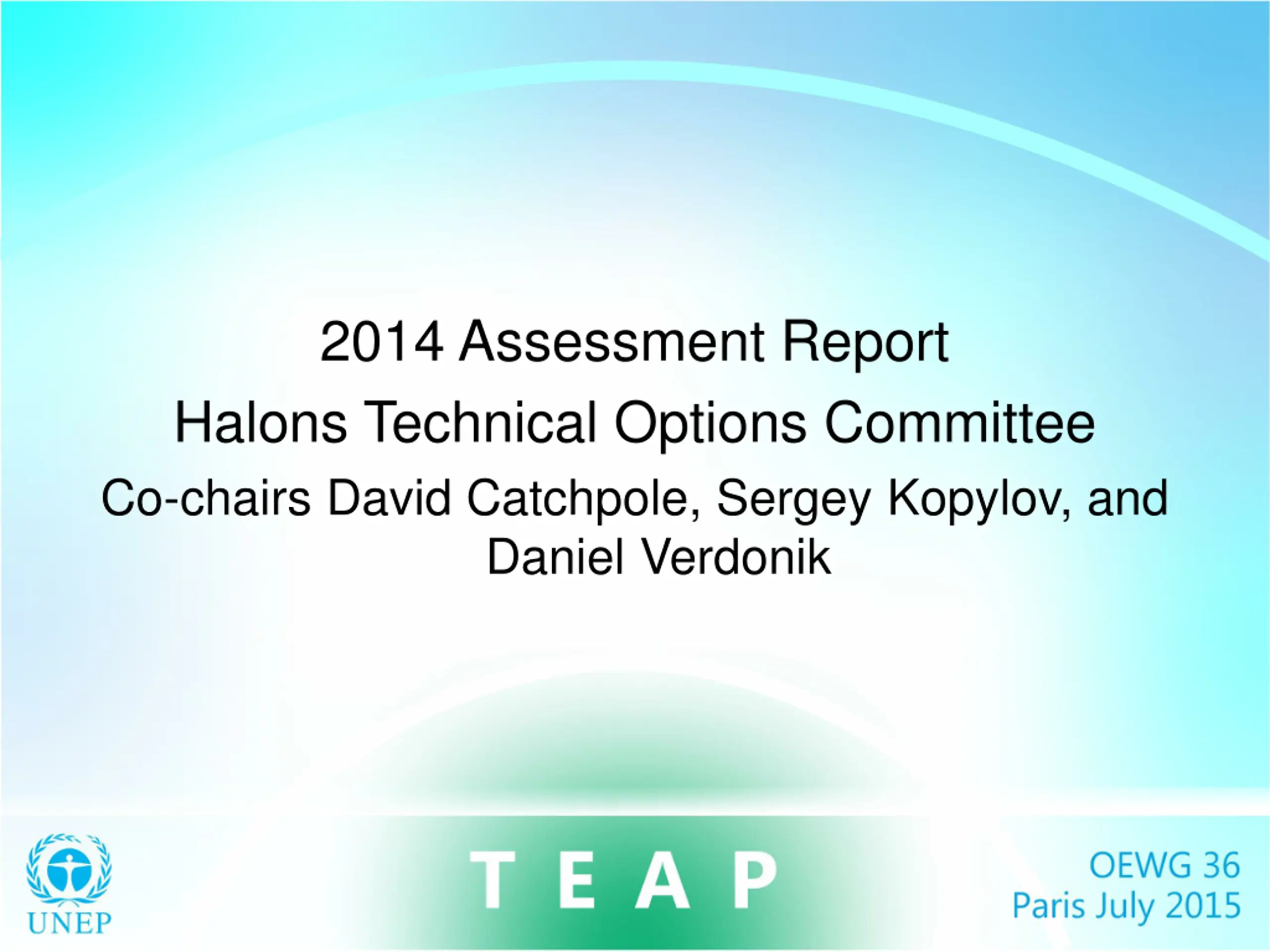 2014 Assessment Report

Halons Technical Options Committee

Co-chairs David Catchpole, Sergey Kopylov, and Daniel Verdonik

UNEP

T E A P

OEWG 36
Paris July 2015